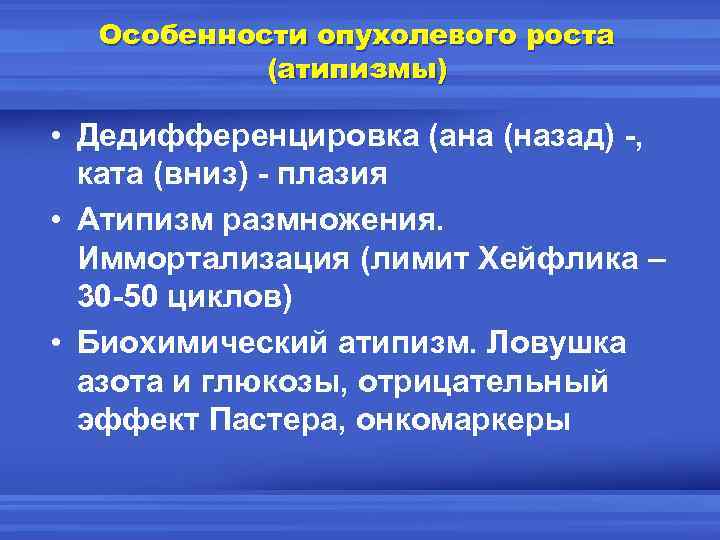 Особенности опухолевого роста (атипизмы)

• Дедифференцировка (ана (назад) -, ката (вниз) - плазия

• Атипизм размножения. Иммортализация (лимит Хейфлика – 30-50 циклов)

• Биохимический атипизм. Ловушка азота и глюкозы, отрицательный эффект Пастера, онкомаркеры